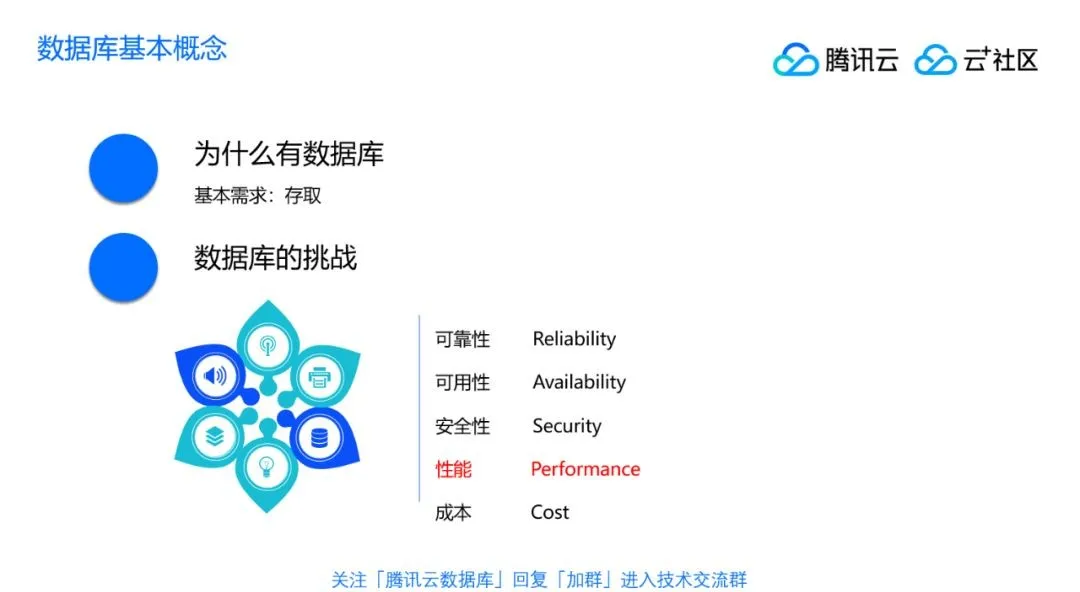 数据库基本概念

腾讯云 云+社区

为什么有数据库

基本需求：存取

数据库的挑战

可靠性 Reliability
可用性 Availability
安全性 Security
性能 Performance
成本 Cost

关注「腾讯云数据库」回复「加群」进入技术交流群